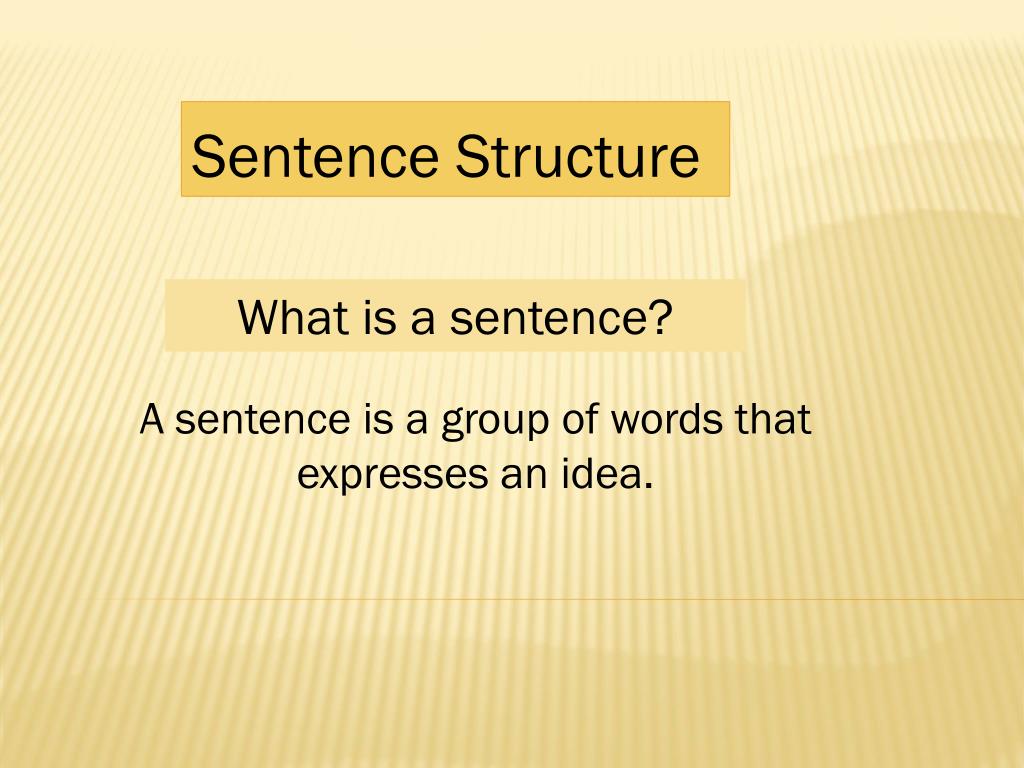 Sentence Structure

What is a sentence?

A sentence is a group of words that expresses an idea.